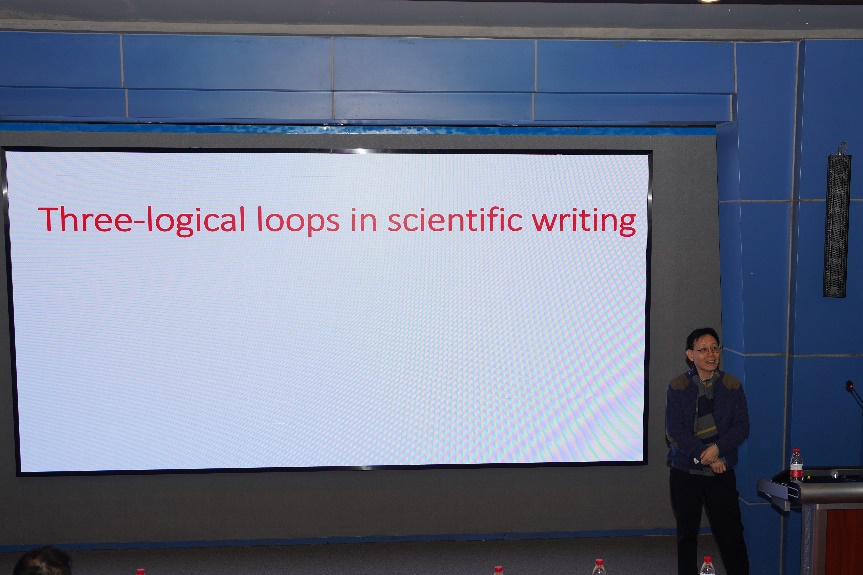 Three-logical loops in scientific writing